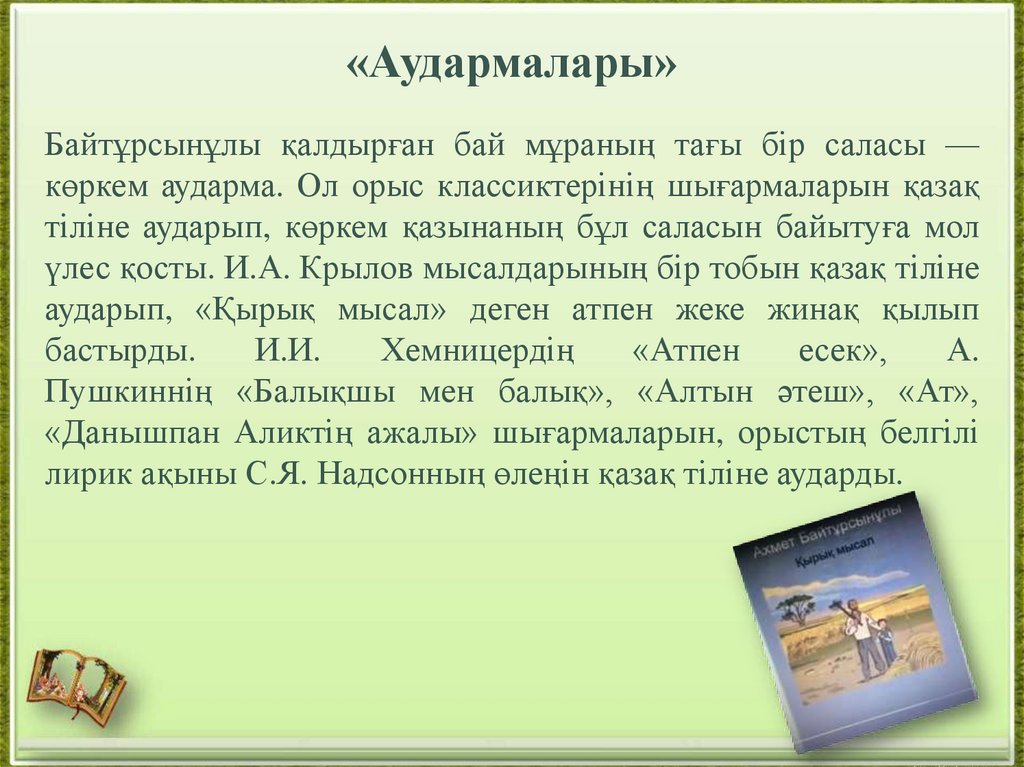 «Аудармалары»

Байтұрсынұлы қалдырған бай мұраның тағы бір саласы — көркем аударма. Ол орыс классиктерінің шығармаларын қазақ тіліне аударып, көркем қазынаның бұл саласын байытуға мол үлес қосты. И.А. Крылов мысалдарының бір тобын қазақ тіліне аударып, «Қырық мысал» деген атпен жеке жинақ қылып бастырды. И.И. Хемницердің «Атпен есек», А. Пушкиннің «Балықшы мен балық», «Алтын әтеш», «Ат», «Данышпан Аликтің ажалы» шығармаларын, орыстың белгілі лирик ақыны С.Я. Надсонның өлеңін қазақ тіліне аударды.

Ахмет Байтұрсынұлы
Қырық мысал